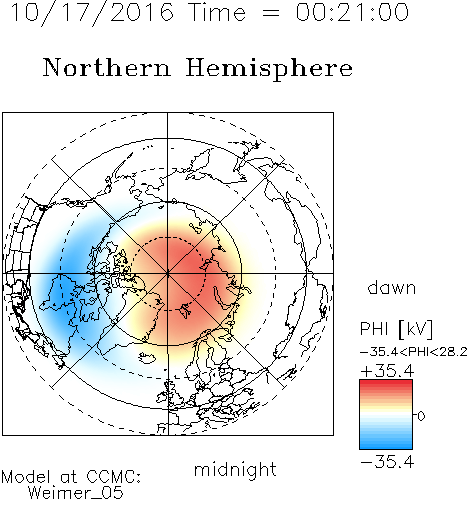 10/17/2016 Time = 00:21:00

Northern Hemisphere

dawn

PHI [kV]
−35.4<PHI<28.2
+35.4
0
−35.4

midnight

Model at CCMC:
Weimer_05